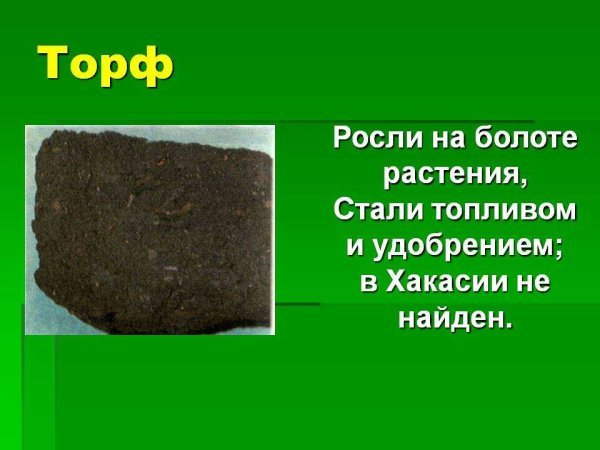 Торф

Росли на болоте растения,
Стали топливом и удобрением;
в Хакасии не найден.